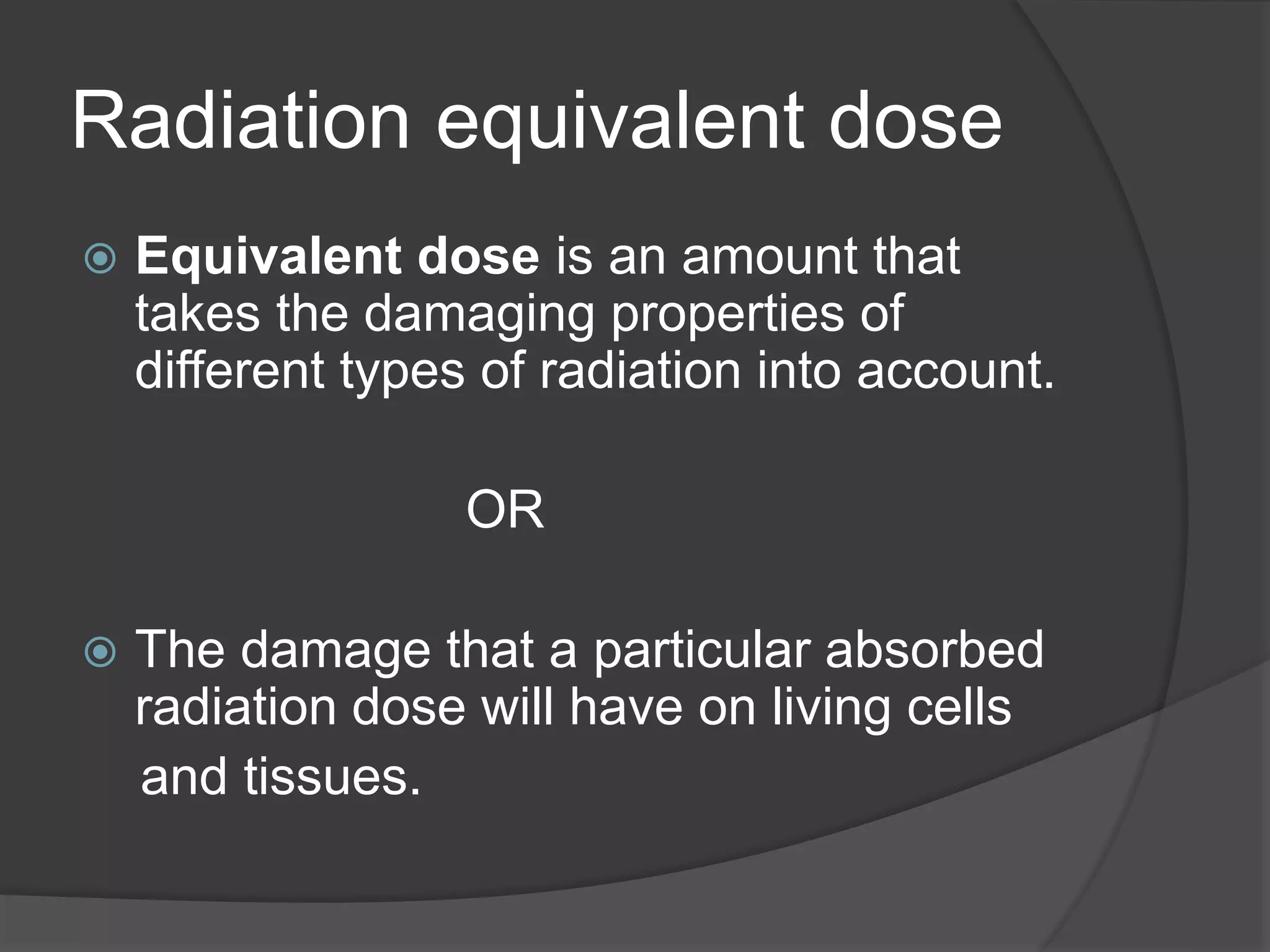 Radiation equivalent dose

Equivalent dose is an amount that takes the damaging properties of different types of radiation into account.

OR

The damage that a particular absorbed radiation dose will have on living cells and tissues.